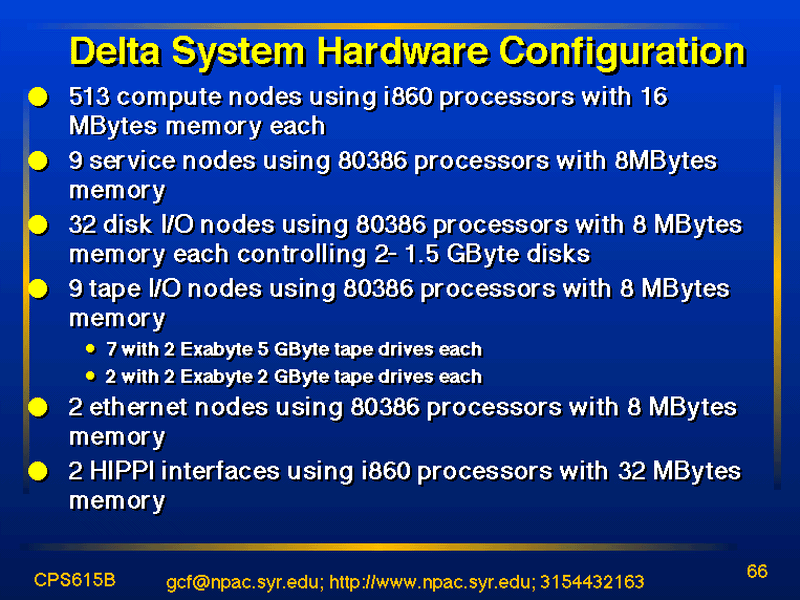 Delta System Hardware Configuration

- 513 compute nodes using i860 processors with 16 MBytes memory each
- 9 service nodes using 80386 processors with 8MBytes memory
- 32 disk I/O nodes using 80386 processors with 8 MBytes memory each controlling 2- 1.5 GByte disks
- 9 tape I/O nodes using 80386 processors with 8 MBytes memory
  - 7 with 2 Exabyte 5 GByte tape drives each
  - 2 with 2 Exabyte 2 GByte tape drives each
- 2 ethernet nodes using 80386 processors with 8 MBytes memory
- 2 HIPPI interfaces using i860 processors with 32 MBytes memory

CPS615B gcf@npac.syr.edu; http://www.npac.syr.edu; 3154432163 66